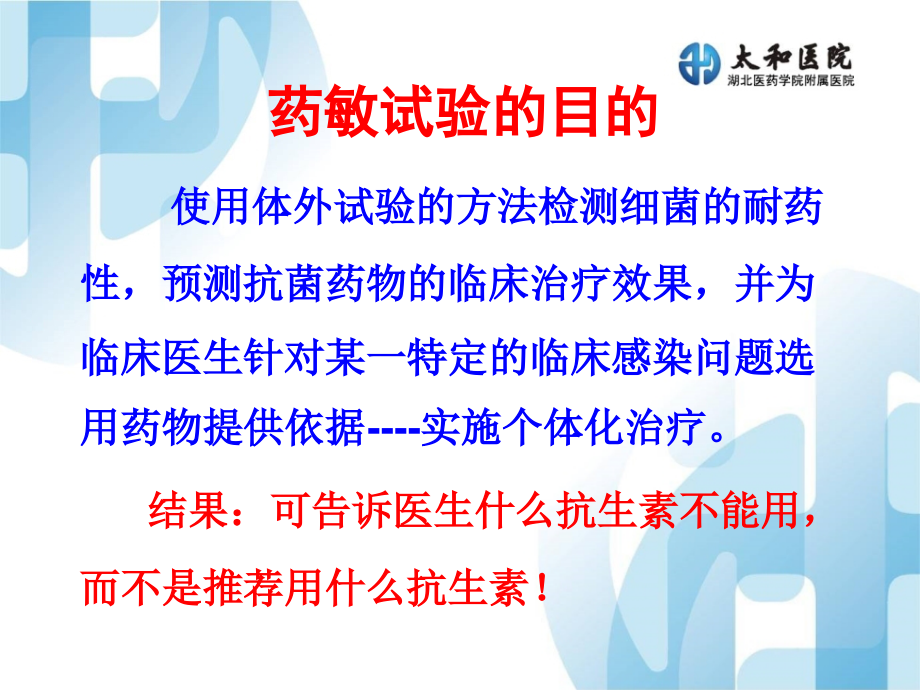 太和医院
湖北医药学院附属医院

药敏试验的目的

使用体外试验的方法检测细菌的耐药性，预测抗菌药物的临床治疗效果，并为临床医生针对某一特定的临床感染问题选用药物提供依据----实施个体化治疗。

结果：可告诉医生什么抗生素不能用，而不是推荐用什么抗生素！